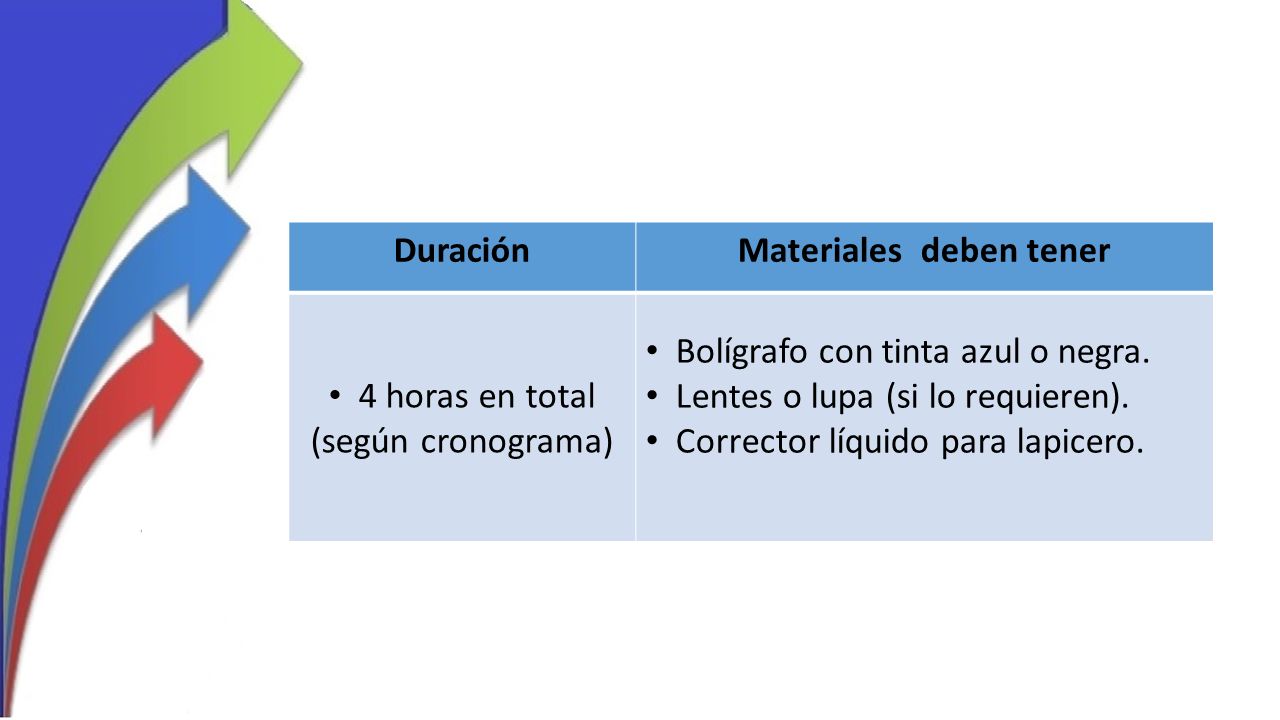 | Duración | Materiales deben tener |
|---|---|
| • 4 horas en total (según cronograma) | • Bolígrafo con tinta azul o negra. • Lentes o lupa (si lo requieren). • Corrector líquido para lapicero. |